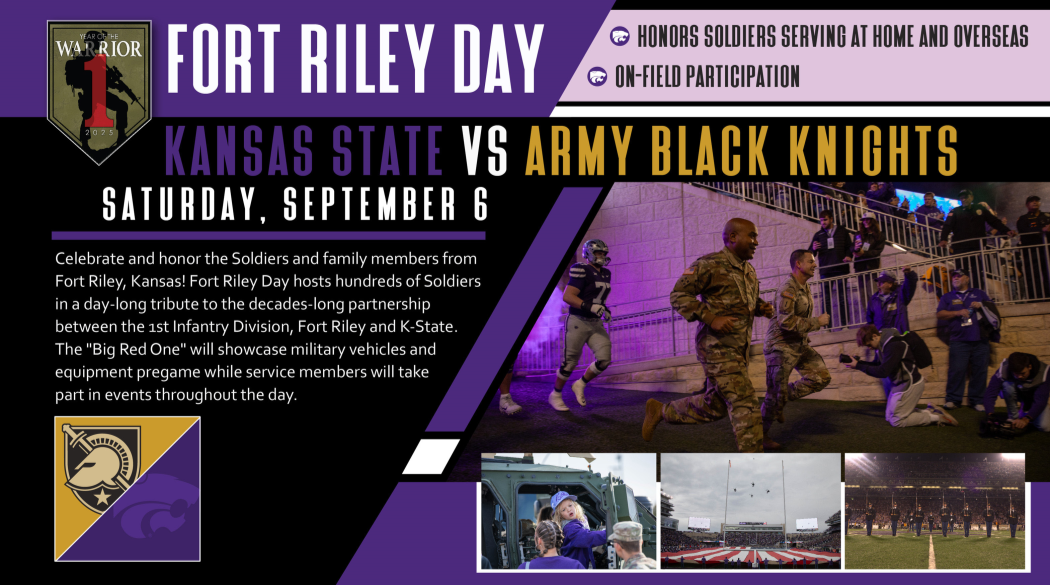 YEAR OF THE WARRIOR
1
2025

FORT RILEY DAY

HONORS SOLDIERS SERVING AT HOME AND OVERSEAS
ON-FIELD PARTICIPATION

KANSAS STATE VS ARMY BLACK KNIGHTS

SATURDAY, SEPTEMBER 6

Celebrate and honor the Soldiers and family members from Fort Riley, Kansas! Fort Riley Day hosts hundreds of Soldiers in a day-long tribute to the decades-long partnership between the 1st Infantry Division, Fort Riley and K-State. The "Big Red One" will showcase military vehicles and equipment pregame while service members will take part in events throughout the day.